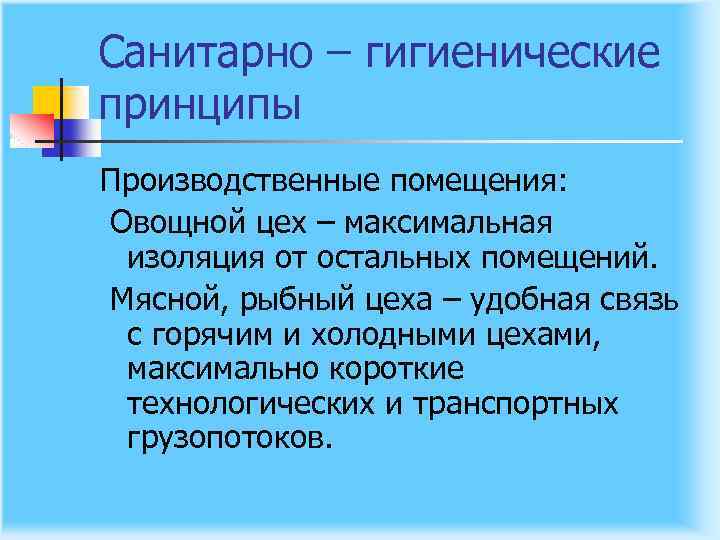 Санитарно – гигиенические принципы

Производственные помещения:

Овощной цех – максимальная изоляция от остальных помещений.

Мясной, рыбный цеха – удобная связь с горячим и холодными цехами, максимально короткие технологических и транспортных грузопотоков.